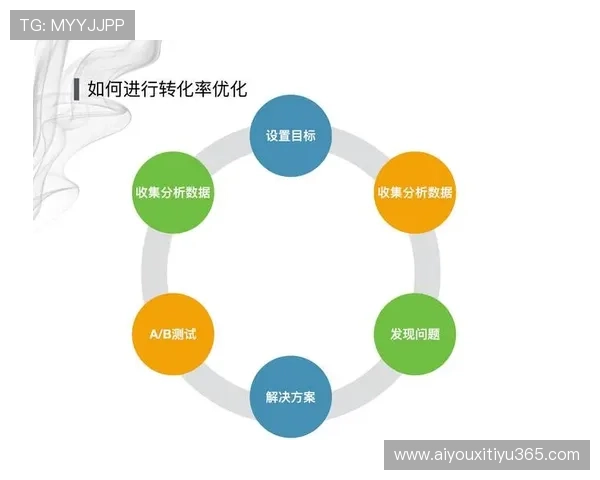 TG: MYYJJPP

如何进行转化率优化

设置目标

收集分析数据

发现问题

解决方案

A/B测试

收集分析数据

www.aiyouxitiyu365.com